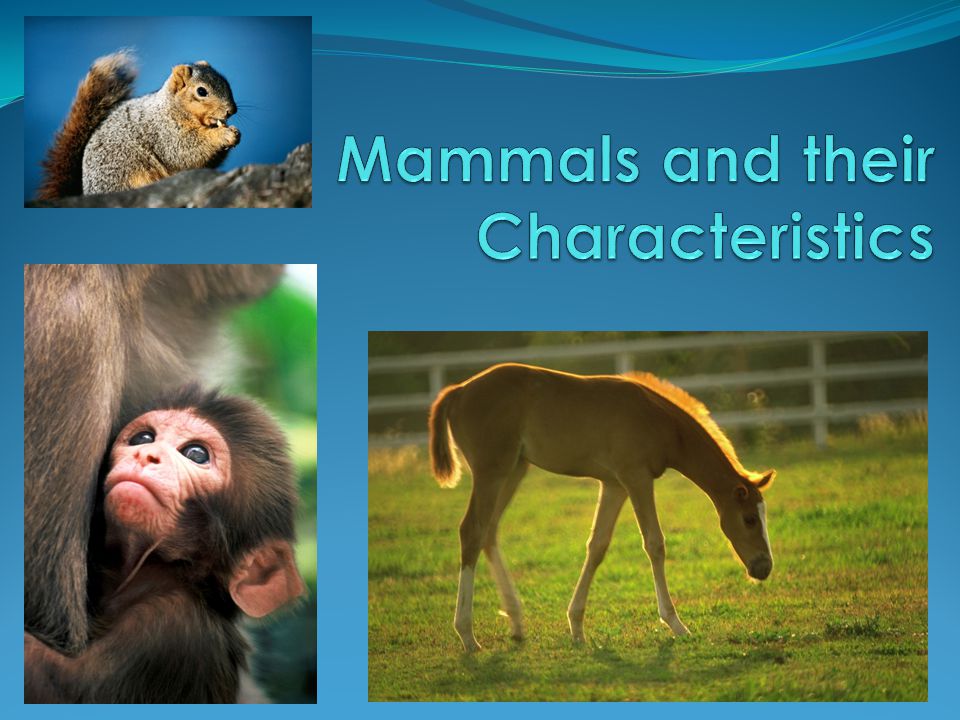 Mammals and their Characteristics